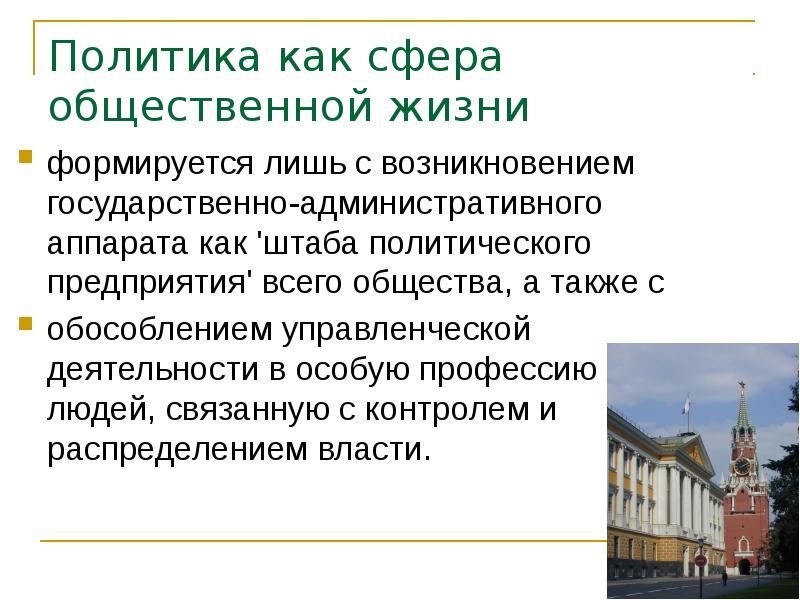 Политика как сфера общественной жизни

формируется лишь с возникновением государственно-административного аппарата как 'штаба политического предприятия' всего общества, а также с

обособлением управленческой деятельности в особую профессию людей, связанную с контролем и распределением власти.